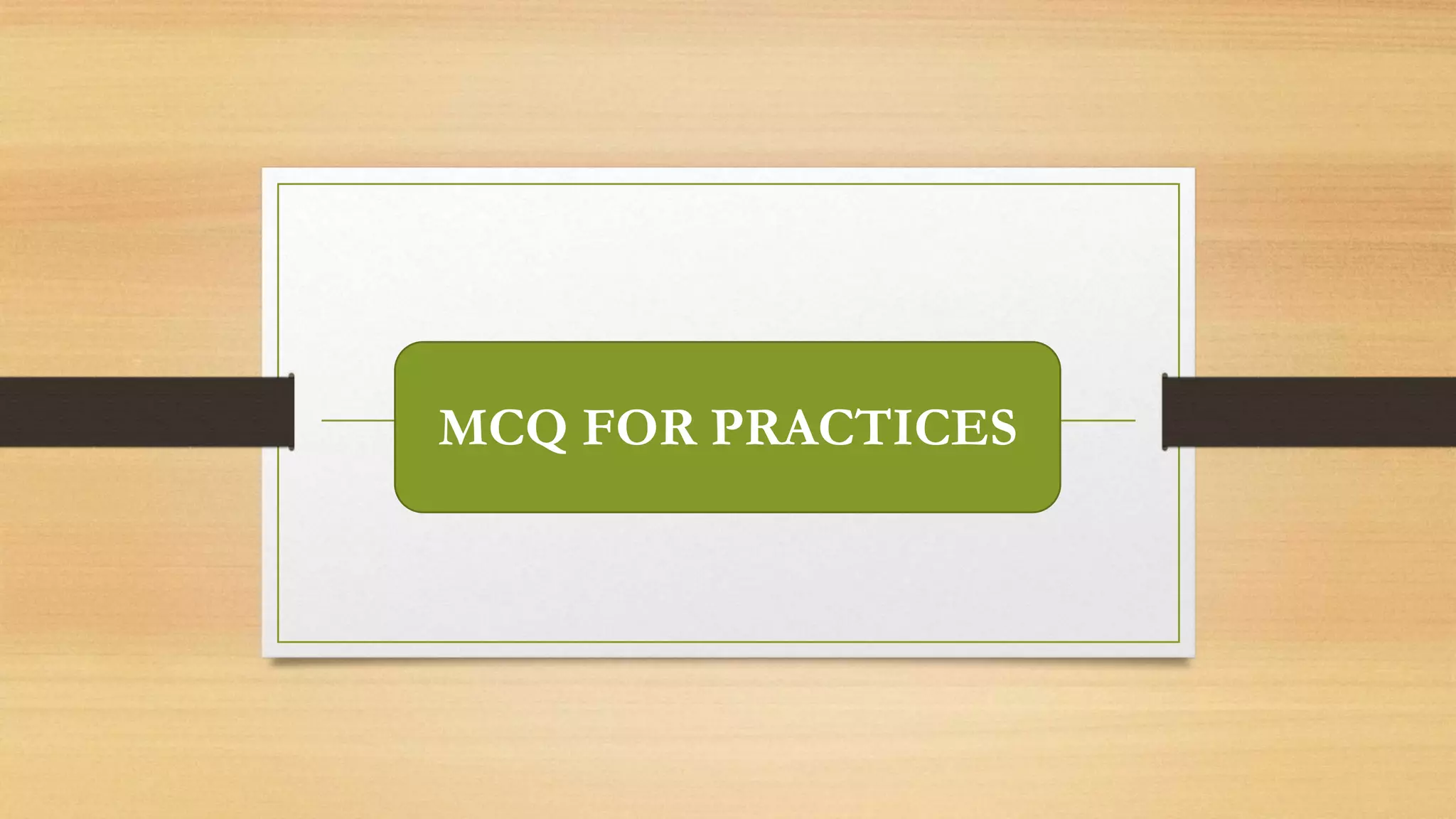 MCQ FOR PRACTICES